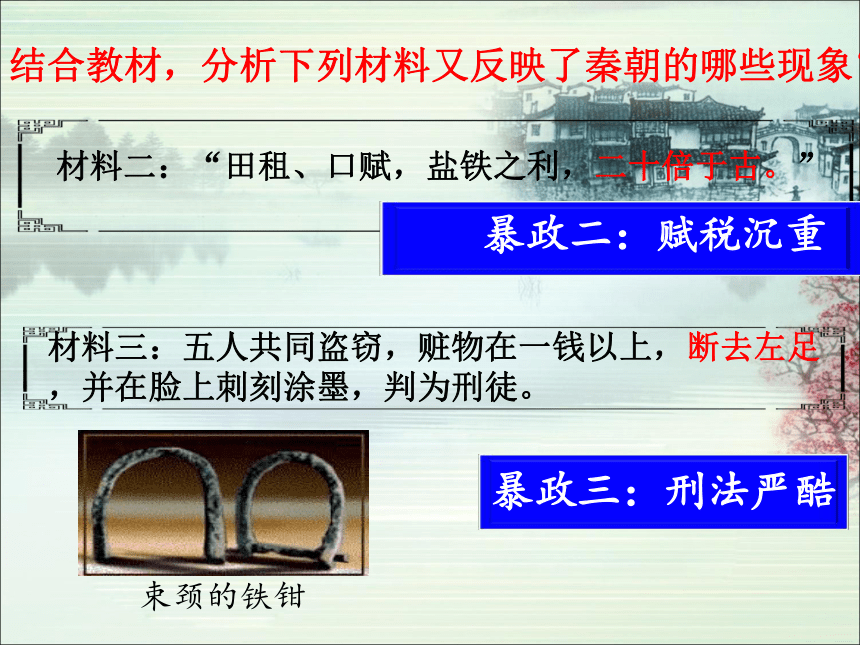 结合教材，分析下列材料又反映了秦朝的哪些现象

材料二：“田租、口赋，盐铁之利，二十倍于古。”

暴政二：赋税沉重

材料三：五人共同盗窃，赃物在一钱以上，断去左足，并在脸上刺刻涂墨，判为刑徒。

暴政三：刑法严酷

束颈的铁钳